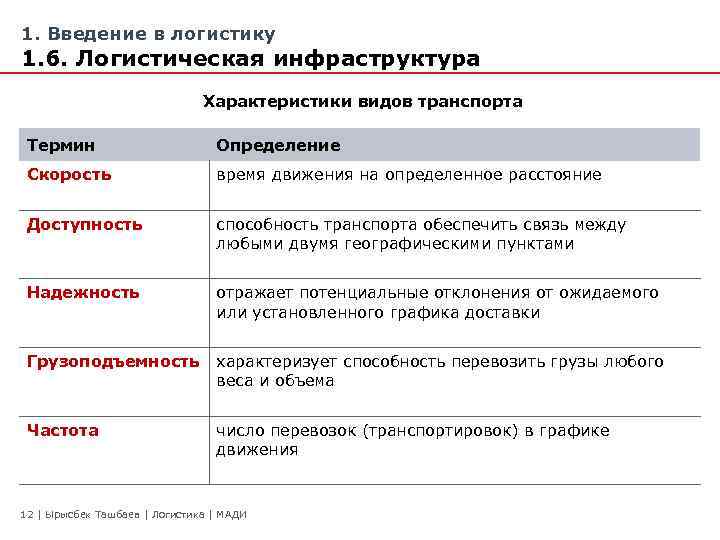 1. Введение в логистику
1.6. Логистическая инфраструктура

Характеристики видов транспорта

| Термин | Определение |
|---|---|
| Скорость | время движения на определенное расстояние |
| Доступность | способность транспорта обеспечить связь между любыми двумя географическими пунктами |
| Надежность | отражает потенциальные отклонения от ожидаемого или установленного графика доставки |
| Грузоподъемность | характеризует способность перевозить грузы любого веса и объема |
| Частота | число перевозок (транспортировок) в графике движения |

12 | Ырысбек Ташбаев | Логистика | МАДИ